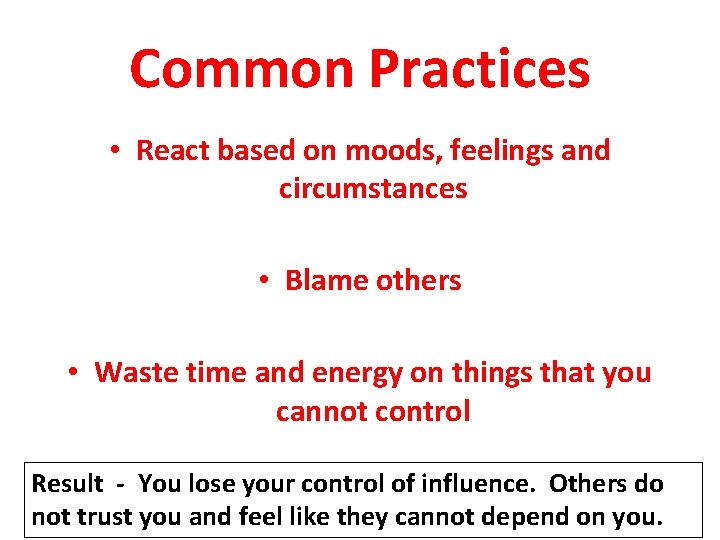 Common Practices

• React based on moods, feelings and circumstances

• Blame others

• Waste time and energy on things that you cannot control

Result - You lose your control of influence. Others do not trust you and feel like they cannot depend on you.